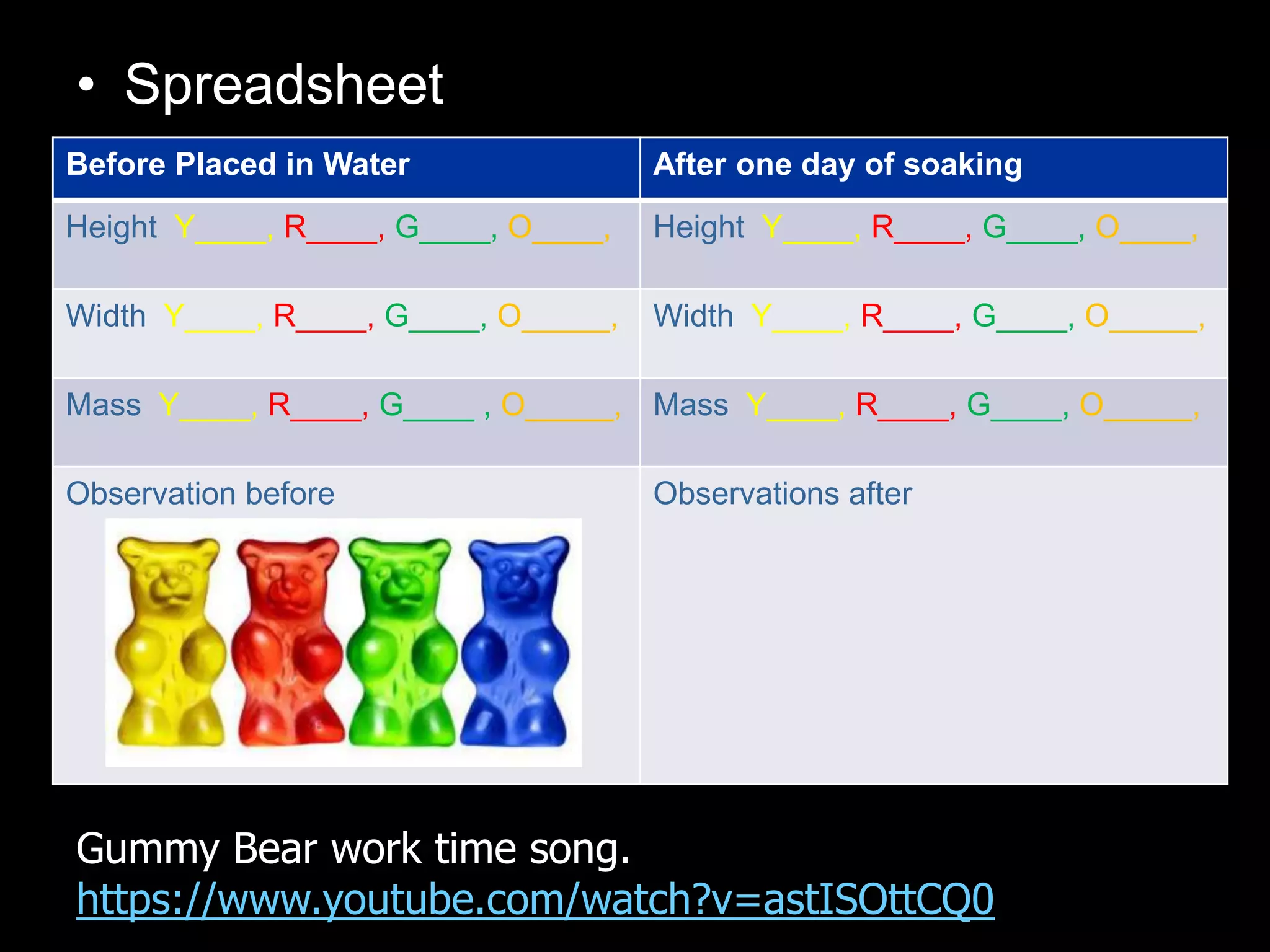 • Spreadsheet

| Before Placed in Water | After one day of soaking |
|---|---|
| Height Y____, R____, G____, O____, | Height Y____, R____, G____, O____, |
| Width Y____, R____, G____, O_____, | Width Y____, R____, G____, O_____, |
| Mass Y____, R____, G____ , O_____, | Mass Y____, R____, G____, O_____, |
| Observation before | Observations after |

Gummy Bear work time song.
https://www.youtube.com/watch?v=astISOttCQ0